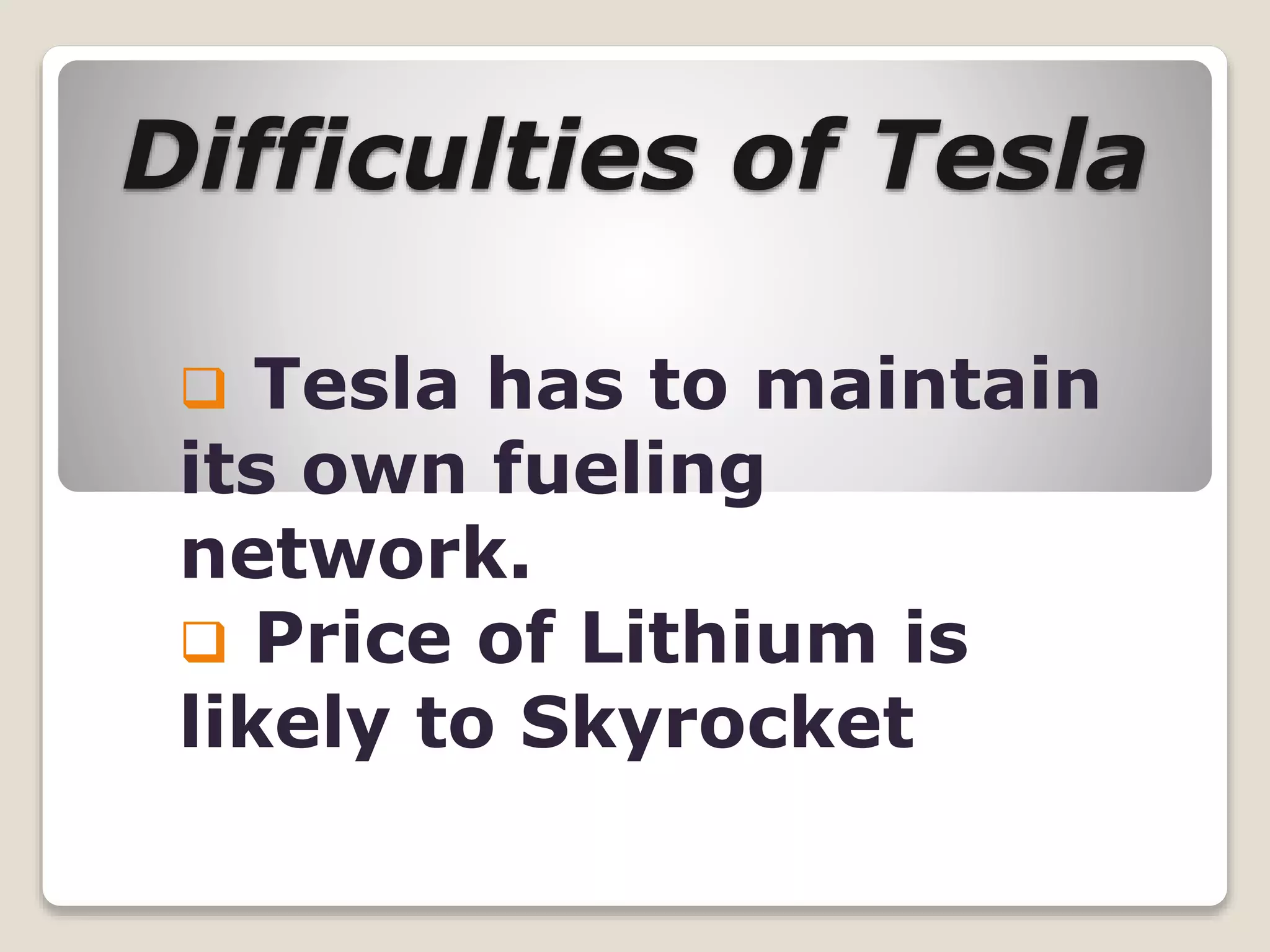 Difficulties of Tesla

❑ Tesla has to maintain its own fueling network.

❑ Price of Lithium is likely to Skyrocket